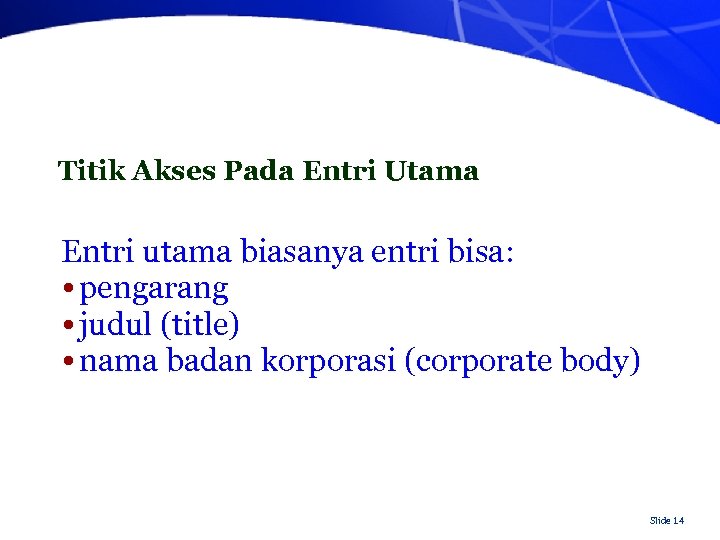 Titik Akses Pada Entri Utama

Entri utama biasanya entri bisa:
• pengarang
• judul (title)
• nama badan korporasi (corporate body)

Slide 14